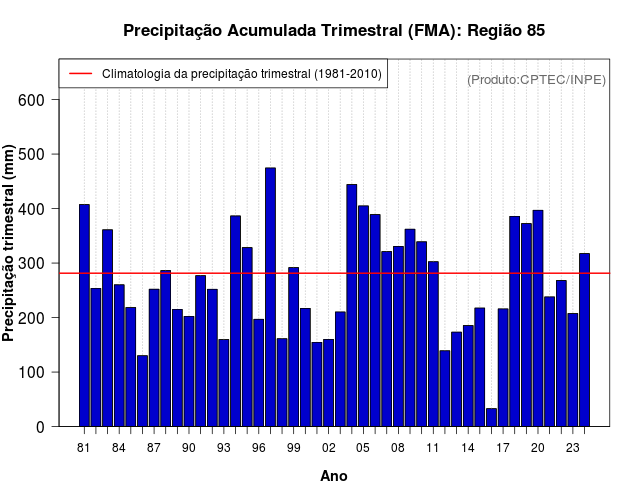 Precipitação Acumulada Trimestral (FMA): Região 85

Climatologia da precipitação trimestral (1981-2010)

(Produto:CPTEC/INPE)

Precipitação trimestral (mm)

600
500
400
300
200
100
0

81 84 87 90 93 96 99 02 05 08 11 14 17 20 23

Ano